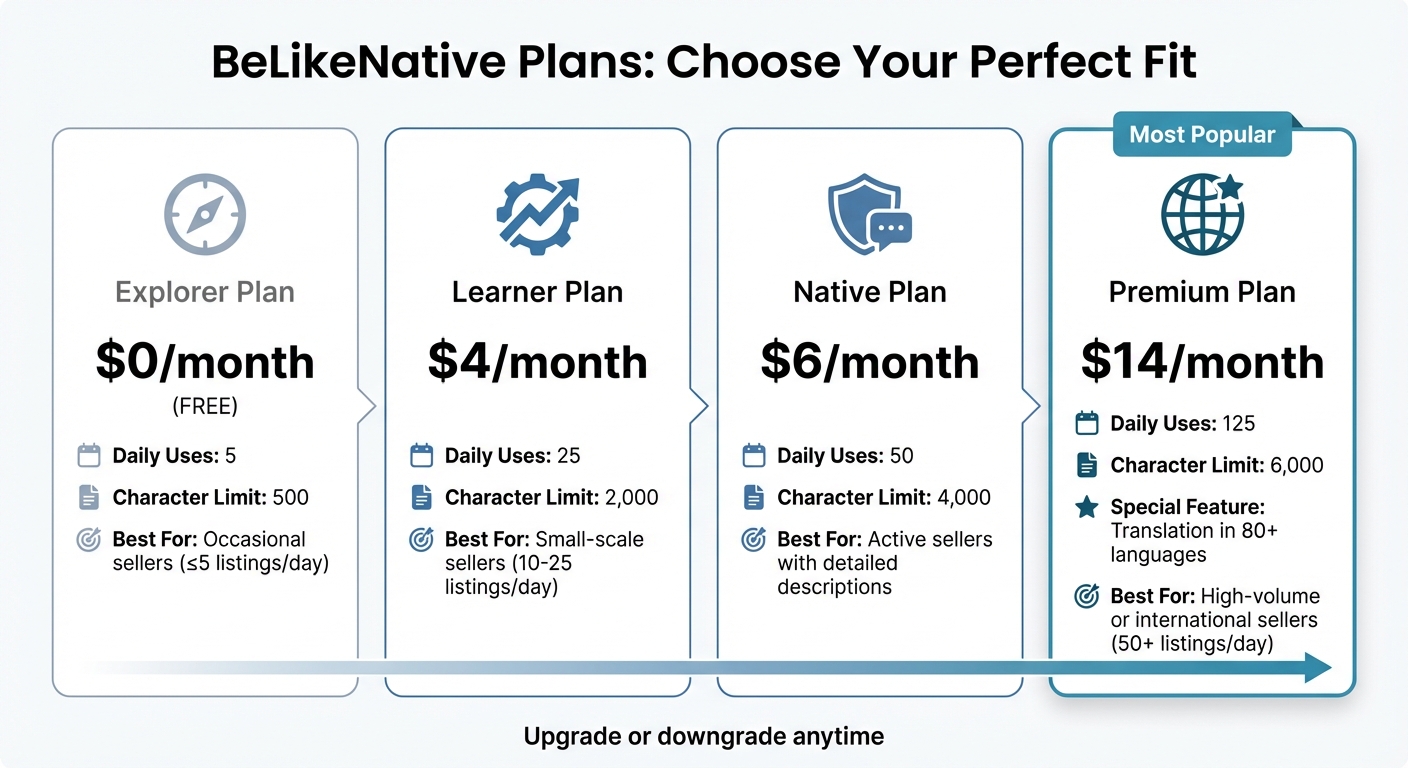 BeLikeNative Plans: Choose Your Perfect Fit

Explorer Plan

$0/month

(FREE)

Daily Uses: 5

Character Limit: 500

Best For: Occasional sellers (≤5 listings/day)

Learner Plan

$4/month

Daily Uses: 25

Character Limit: 2,000

Best For: Small-scale sellers (10-25 listings/day)

Native Plan

$6/month

Daily Uses: 50

Character Limit: 4,000

Best For: Active sellers with detailed descriptions

Most Popular

Premium Plan

$14/month

Daily Uses: 125

Character Limit: 6,000

Special Feature: Translation in 80+ languages

Best For: High-volume or international sellers (50+ listings/day)

Upgrade or downgrade anytime